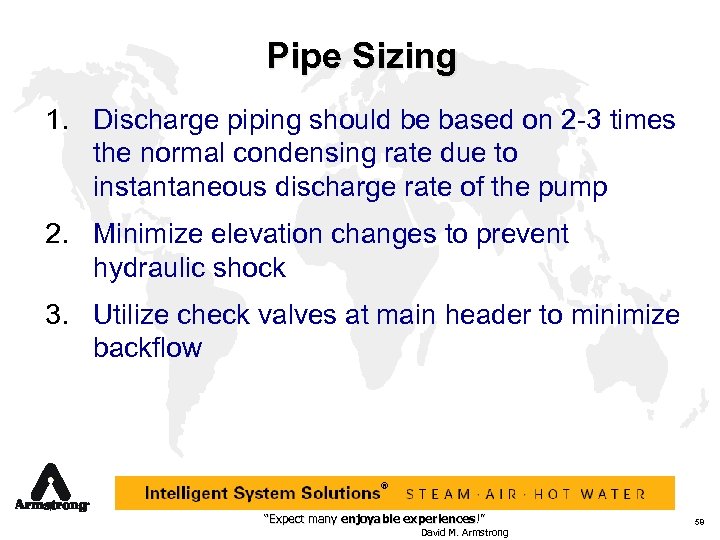 Pipe Sizing

1. Discharge piping should be based on 2-3 times the normal condensing rate due to instantaneous discharge rate of the pump

2. Minimize elevation changes to prevent hydraulic shock

3. Utilize check valves at main header to minimize backflow

Armstrong

Intelligent System Solutions® STEAM · AIR · HOT WATER

"Expect many enjoyable experiences!"
David M. Armstrong

59